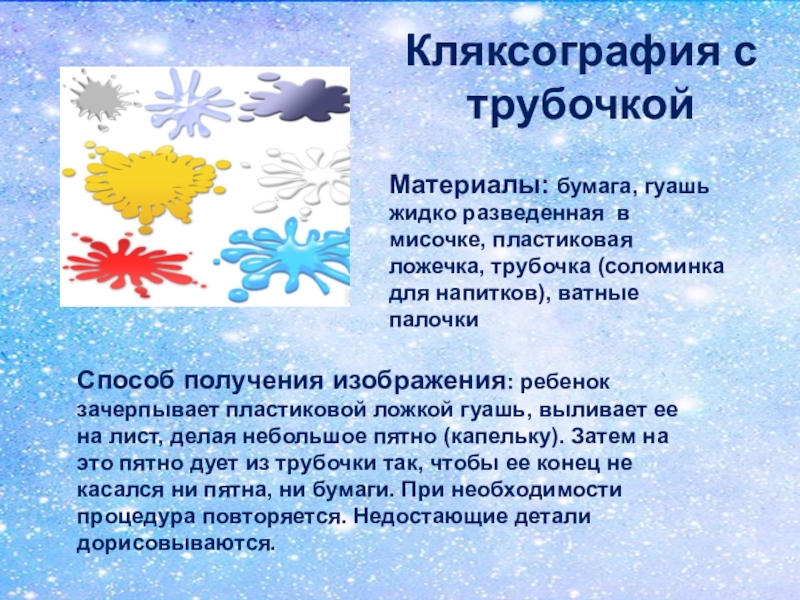 Кляксография с трубочкой

Материалы: бумага, гуашь жидко разведенная в мисочке, пластиковая ложечка, трубочка (соломинка для напитков), ватные палочки

Способ получения изображения: ребенок зачерпывает пластиковой ложкой гуашь, выливает ее на лист, делая небольшое пятно (капельку). Затем на это пятно дует из трубочки так, чтобы ее конец не касался ни пятна, ни бумаги. При необходимости процедура повторяется. Недостающие детали дорисовываются.